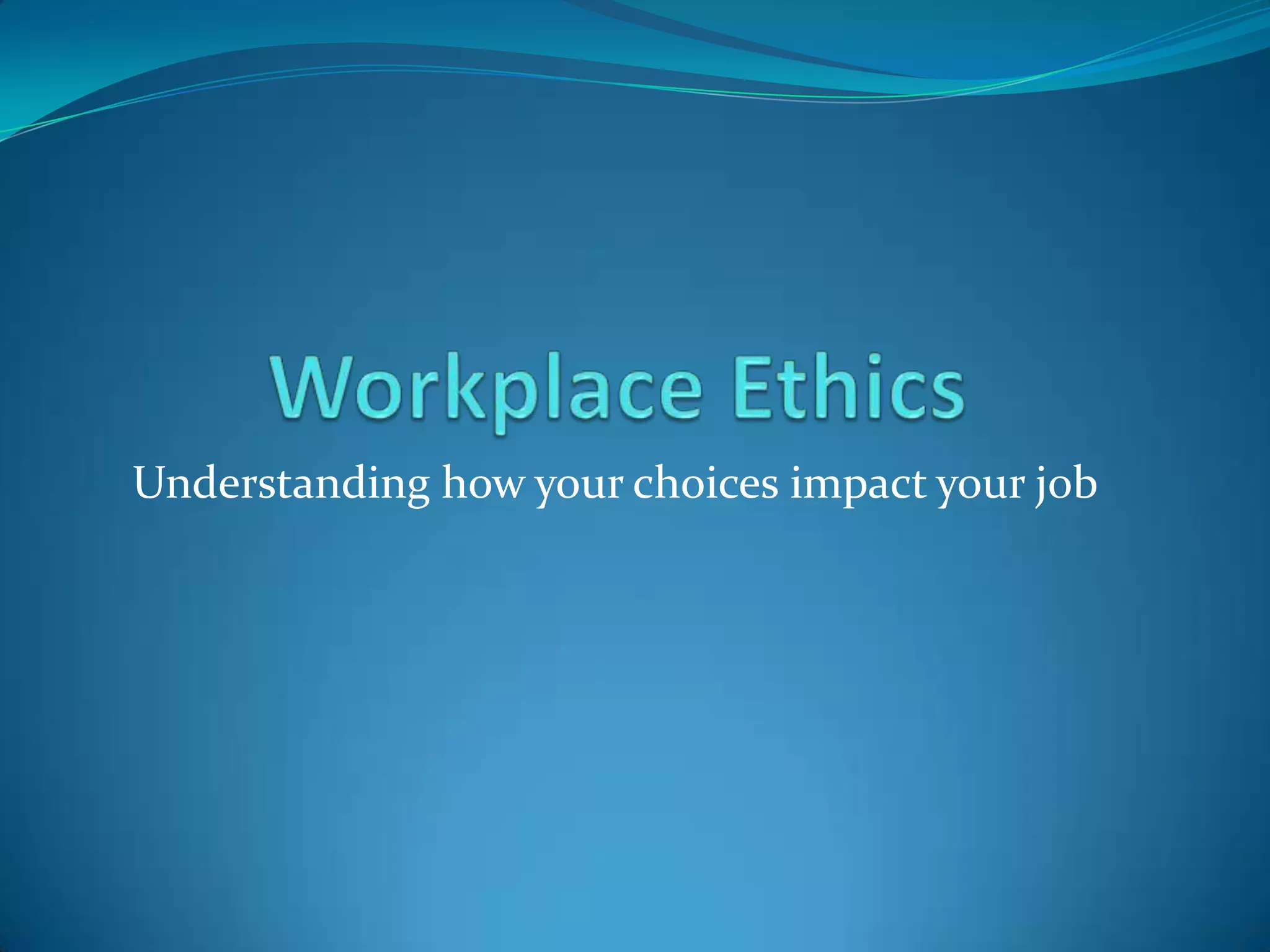 Workplace Ethics

Understanding how your choices impact your job